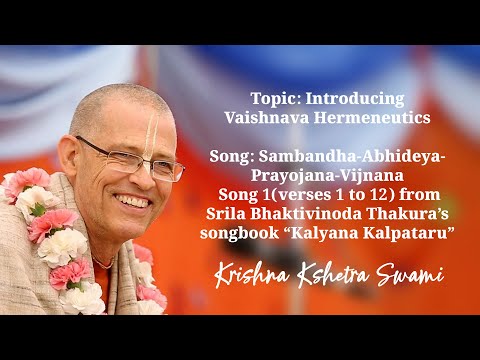 Topic: Introducing Vaishnava Hermeneutics

Song: Sambandha-Abhideya-Prayojana-Vijnana Song 1(verses 1 to 12) from Srila Bhaktivinoda Thakura's songbook "Kalyana Kalpataru"

Krishna Kshetra Swami